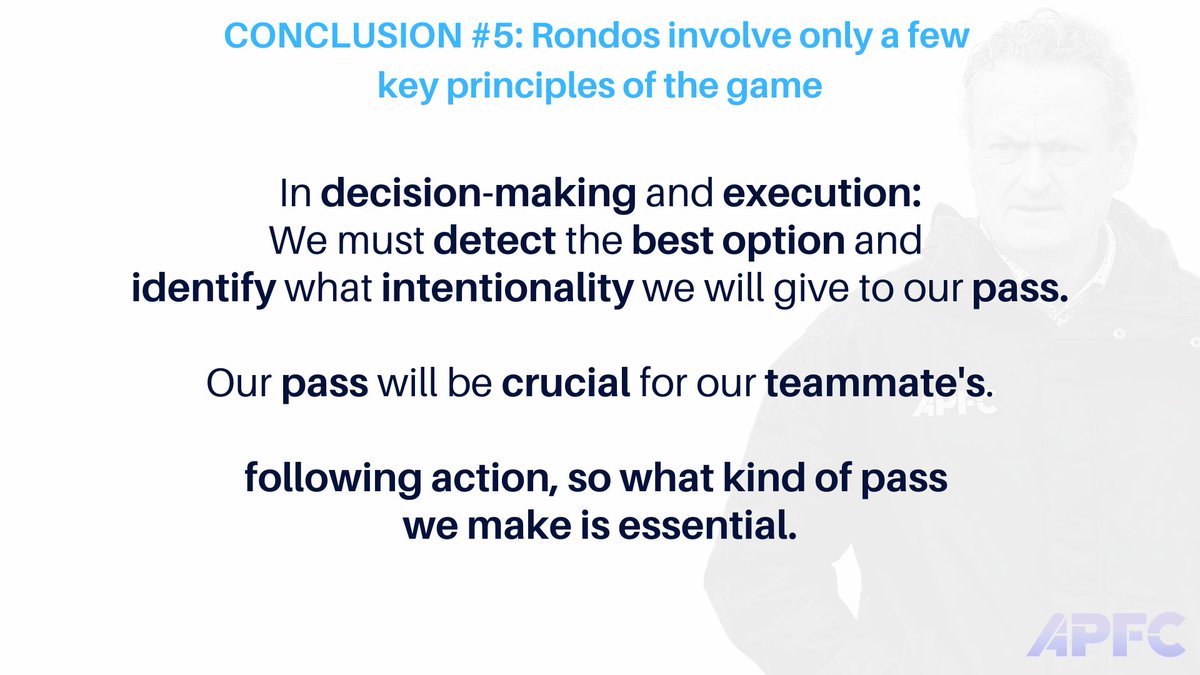 CONCLUSION #5: Rondos involve only a few key principles of the game

In decision-making and execution:
We must detect the best option and identify what intentionality we will give to our pass.

Our pass will be crucial for our teammate's.

following action, so what kind of pass we make is essential.

APFC

APFC